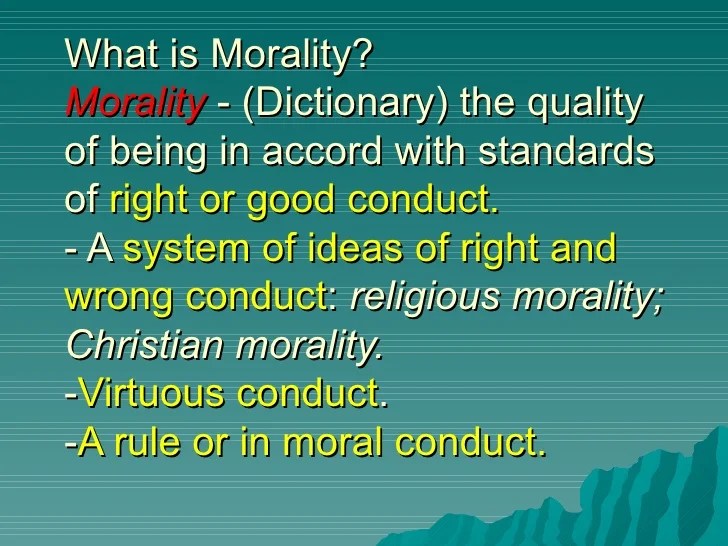 What is Morality?
Morality - (Dictionary) the quality of being in accord with standards of right or good conduct.
- A system of ideas of right and wrong conduct: religious morality; Christian morality.
-Virtuous conduct.
-A rule or in moral conduct.